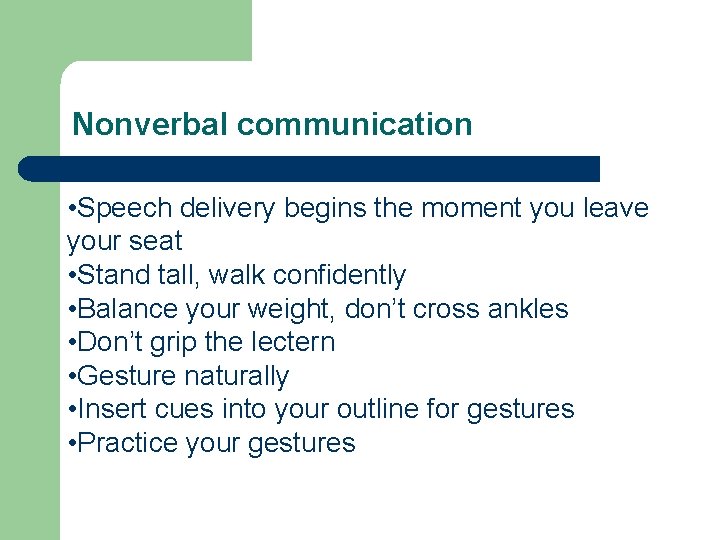 Nonverbal communication

•Speech delivery begins the moment you leave your seat
•Stand tall, walk confidently
•Balance your weight, don’t cross ankles
•Don’t grip the lectern
•Gesture naturally
•Insert cues into your outline for gestures
•Practice your gestures